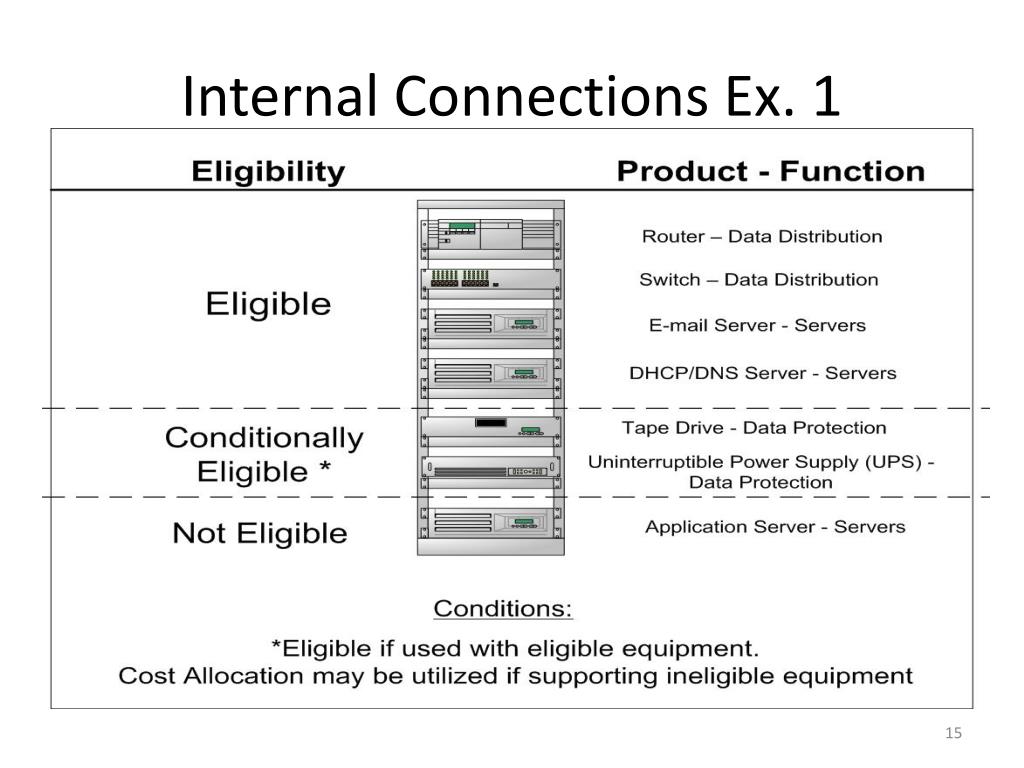 Internal Connections Ex. 1

| Eligibility | Product - Function |
|---|---|
| Eligible | Router – Data Distribution |
| | Switch – Data Distribution |
| | E-mail Server - Servers |
| | DHCP/DNS Server - Servers |
| Conditionally Eligible * | Tape Drive - Data Protection |
| | Uninterruptible Power Supply (UPS) - Data Protection |
| Not Eligible | Application Server - Servers |

Conditions:

*Eligible if used with eligible equipment.
Cost Allocation may be utilized if supporting ineligible equipment

15